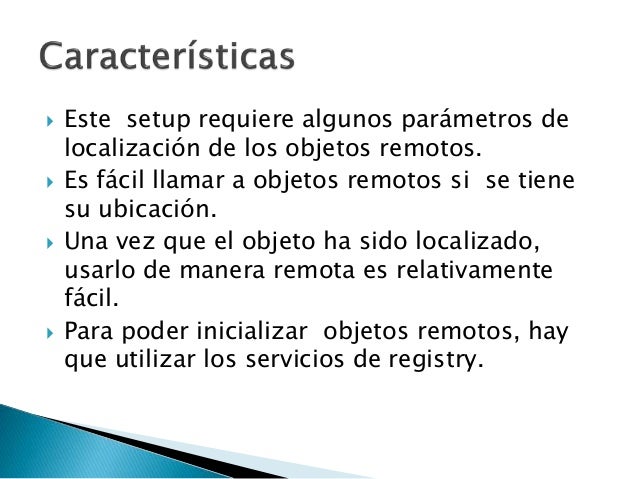 Características

Este setup requiere algunos parámetros de localización de los objetos remotos.

Es fácil llamar a objetos remotos si se tiene su ubicación.

Una vez que el objeto ha sido localizado, usarlo de manera remota es relativamente fácil.

Para poder inicializar objetos remotos, hay que utilizar los servicios de registry.